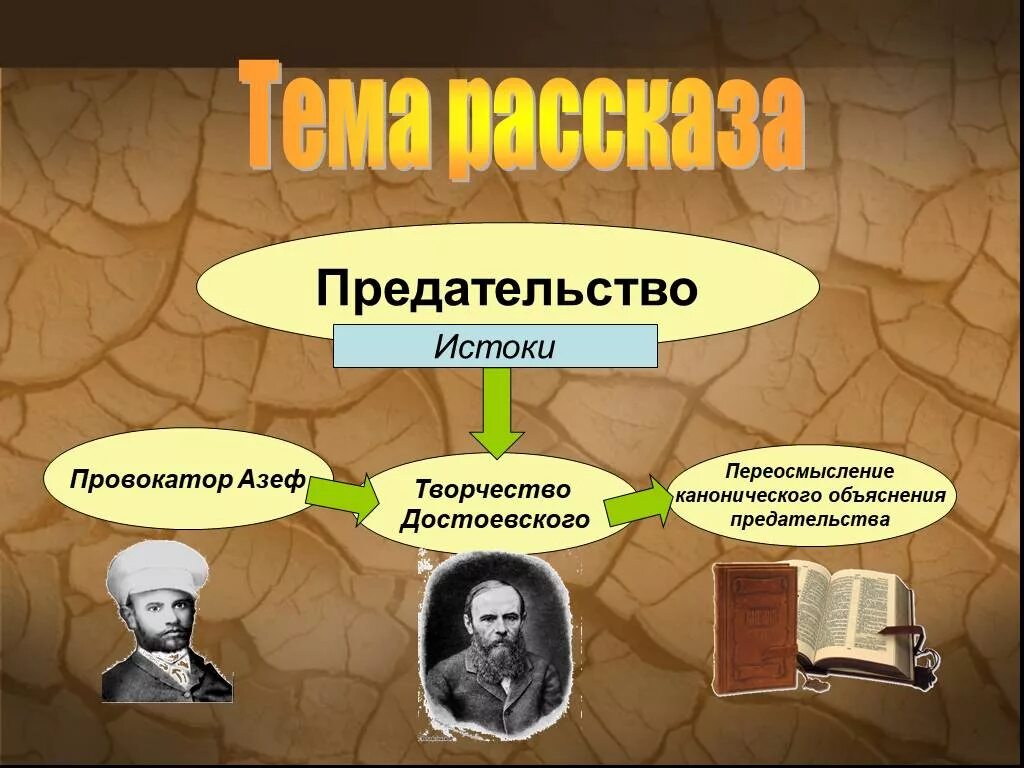 Тема рассказа

Предательство

Истоки

Провокатор Азеф

Творчество Достоевского

Переосмысление канонического объяснения предательства